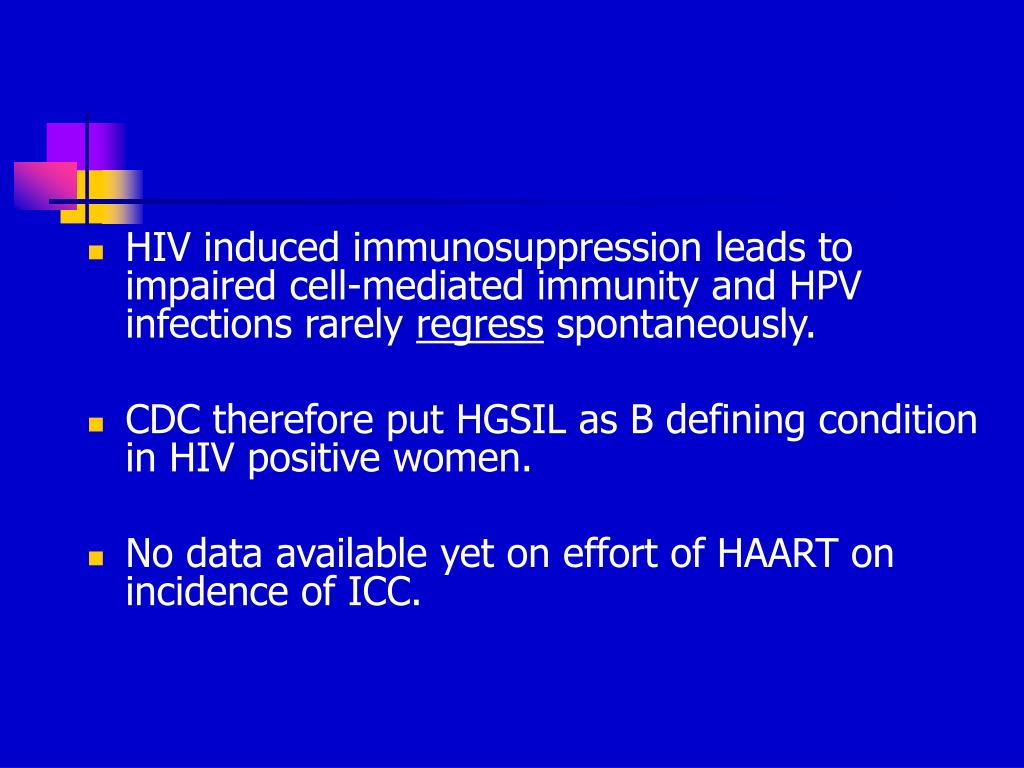 - HIV induced immunosuppression leads to impaired cell-mediated immunity and HPV infections rarely regress spontaneously.
- CDC therefore put HGSIL as B defining condition in HIV positive women.
- No data available yet on effort of HAART on incidence of ICC.